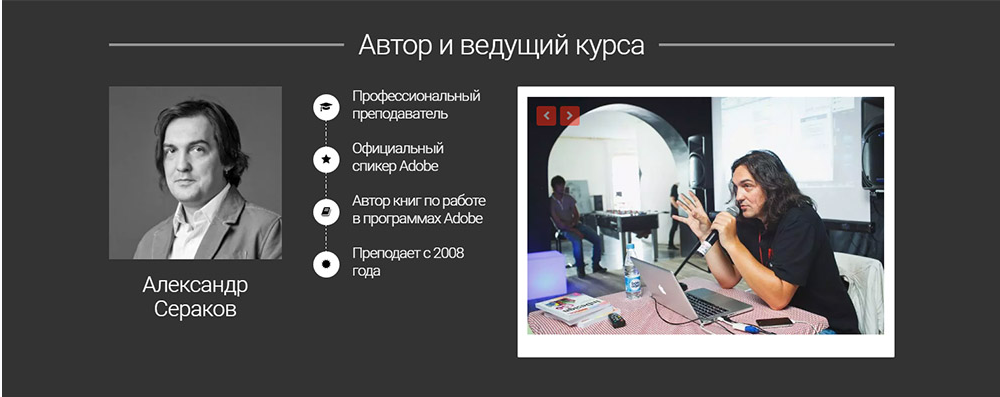 Автор и ведущий курса

Александр Сераков

Профессиональный преподаватель

Официальный спикер Adobe

Автор книг по работе в программах Adobe

Преподает с 2008 года